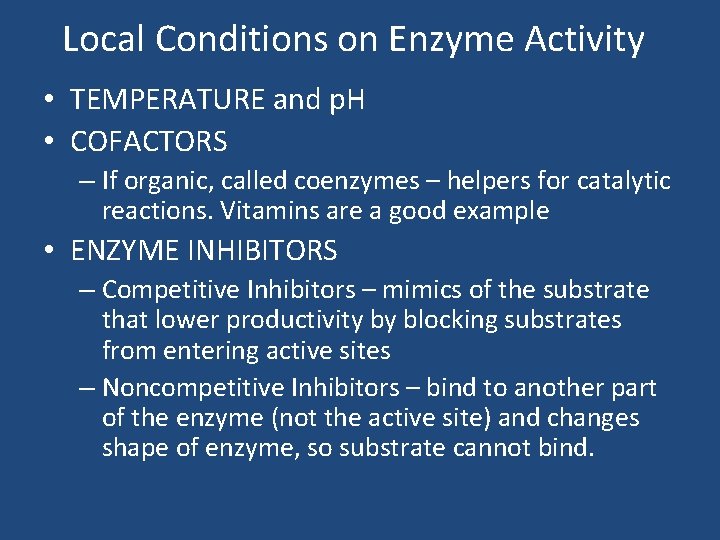 Local Conditions on Enzyme Activity

• TEMPERATURE and pH
• COFACTORS
– If organic, called coenzymes – helpers for catalytic reactions. Vitamins are a good example
• ENZYME INHIBITORS
– Competitive Inhibitors – mimics of the substrate that lower productivity by blocking substrates from entering active sites
– Noncompetitive Inhibitors – bind to another part of the enzyme (not the active site) and changes shape of enzyme, so substrate cannot bind.